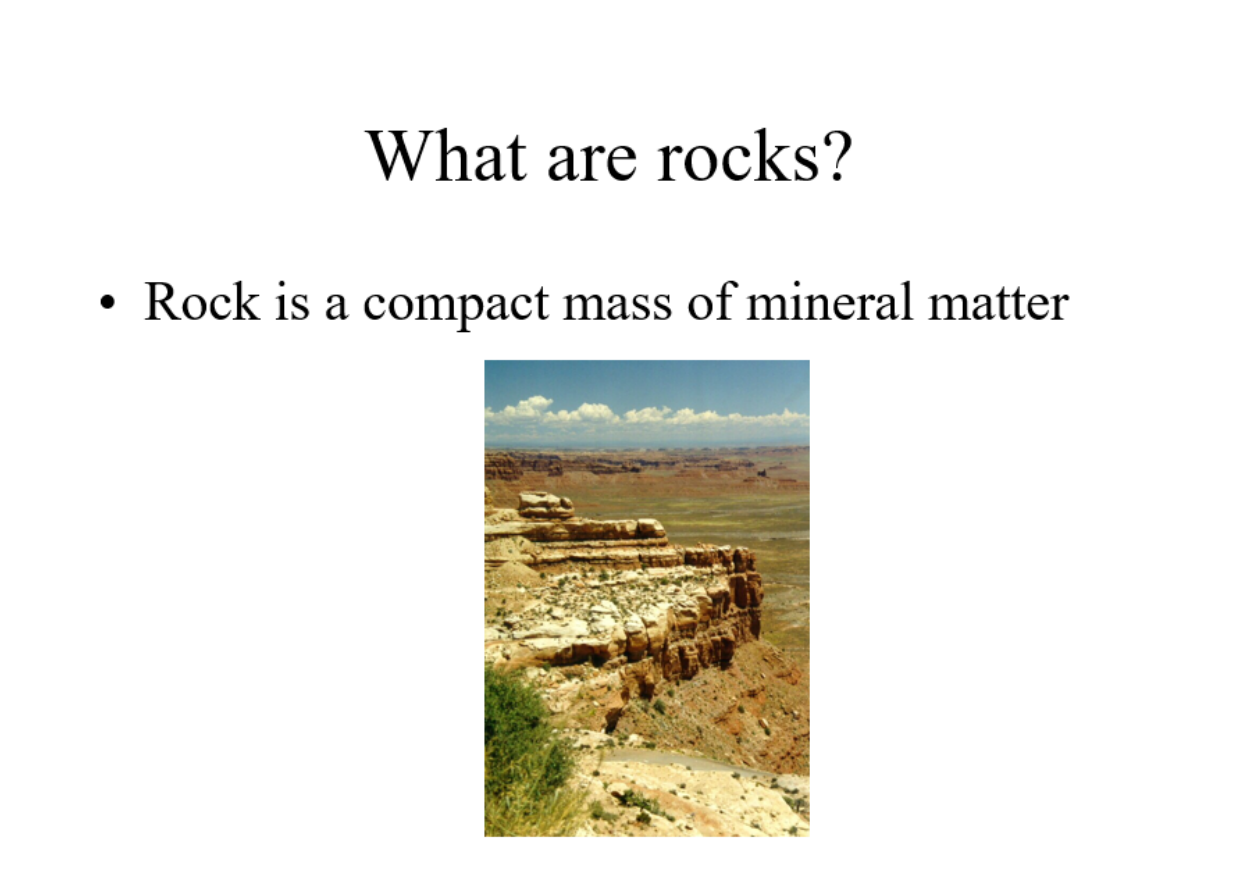 What are rocks?

• Rock is a compact mass of mineral matter